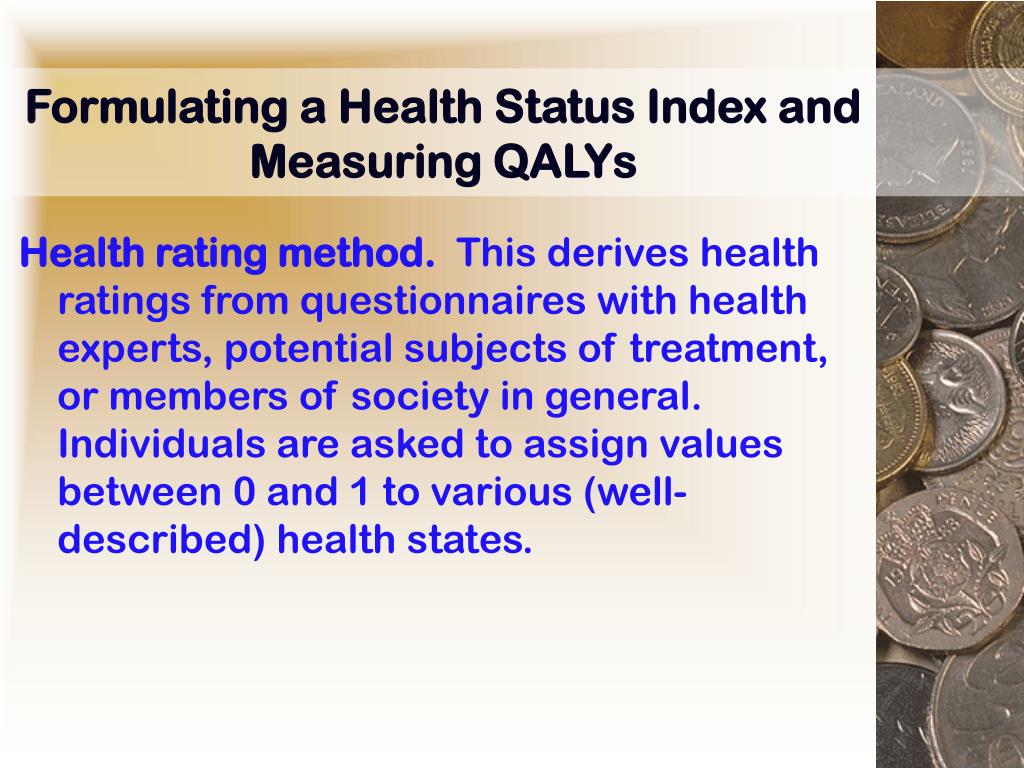 Formulating a Health Status Index and Measuring QALYs

Health rating method. This derives health ratings from questionnaires with health experts, potential subjects of treatment, or members of society in general. Individuals are asked to assign values between 0 and 1 to various (well-described) health states.